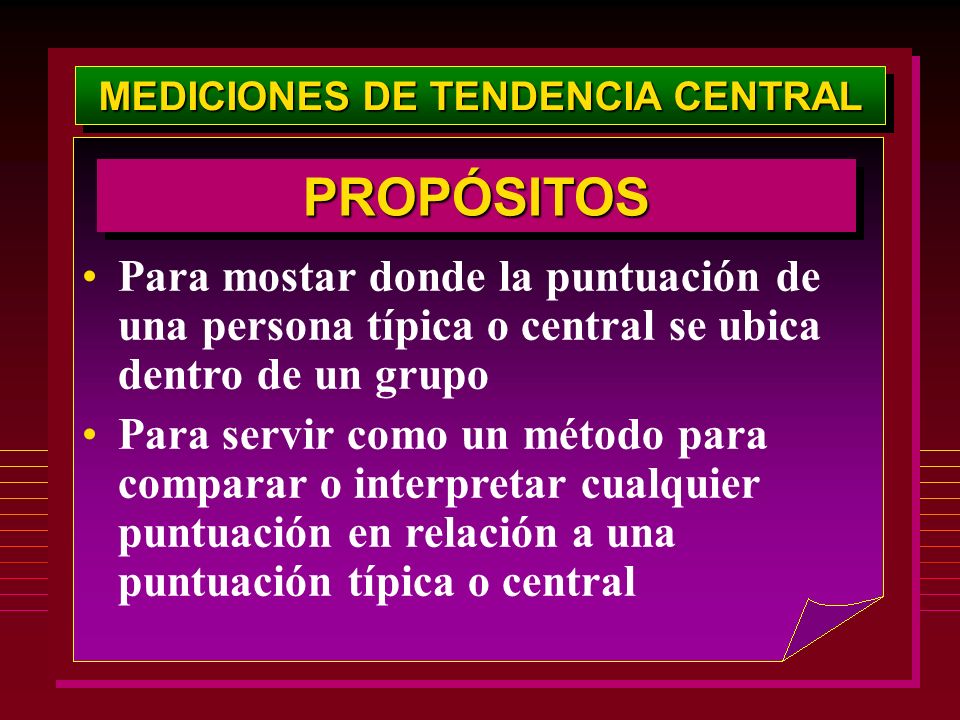 MEDICIONES DE TENDENCIA CENTRAL

PROPÓSITOS

• Para mostar donde la puntuación de una persona típica o central se ubica dentro de un grupo

• Para servir como un método para comparar o interpretar cualquier puntuación en relación a una puntuación típica o central